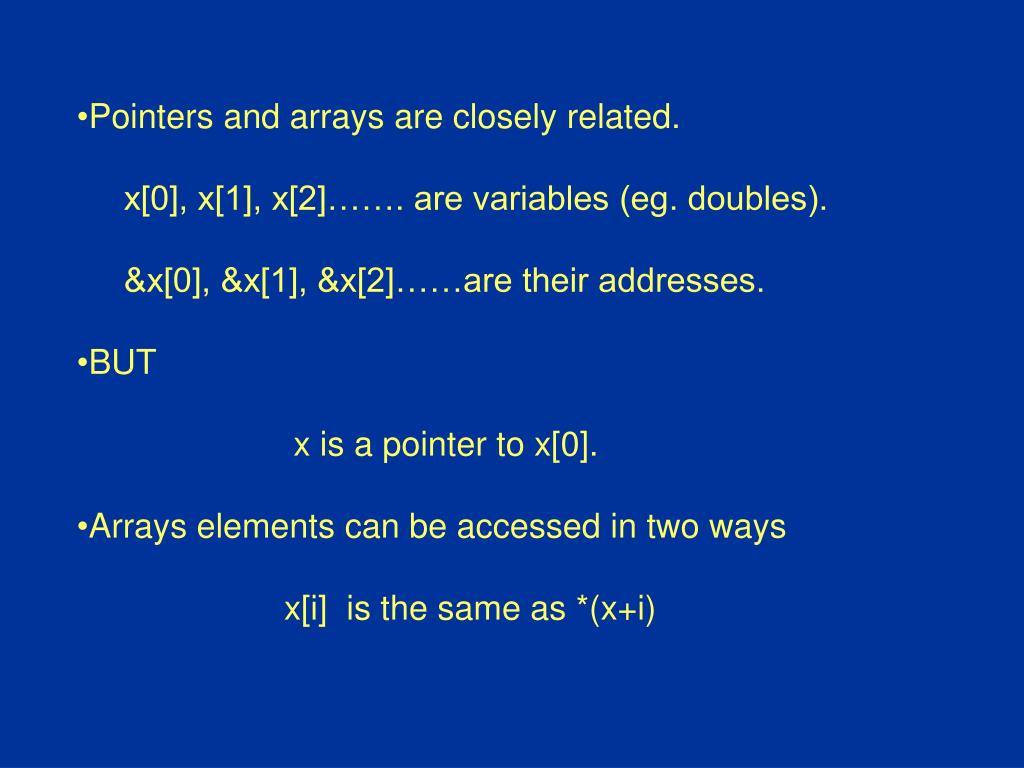 •Pointers and arrays are closely related.

x[0], x[1], x[2]……. are variables (eg. doubles).

&x[0], &x[1], &x[2]……are their addresses.

•BUT

x is a pointer to x[0].

•Arrays elements can be accessed in two ways

x[i] is the same as *(x+i)